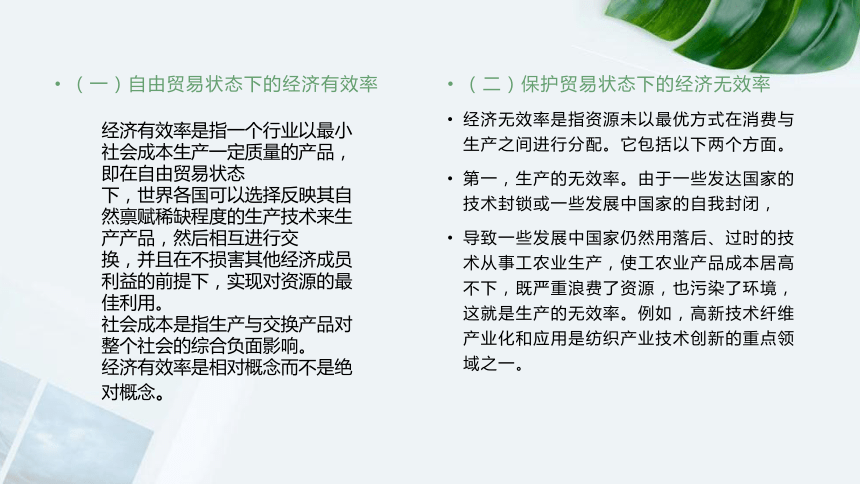 • （一）自由贸易状态下的经济有效率

经济有效率是指一个行业以最小社会成本生产一定质量的产品，即在自由贸易状态下，世界各国可以选择反映其自然禀赋稀缺程度的生产技术来生产产品，然后相互进行交换，并且在不损害其他经济成员利益的前提下，实现对资源的最佳利用。
社会成本是指生产与交换产品对整个社会的综合负面影响。
经济有效率是相对概念而不是绝对概念。

• （二）保护贸易状态下的经济无效率

• 经济无效率是指资源未以最优方式在消费与生产之间进行分配。它包括以下两个方面。

• 第一，生产的无效率。由于一些发达国家的技术封锁或一些发展中国家的自我封闭，

• 导致一些发展中国家仍然用落后、过时的技术从事工农业生产，使工农业产品成本居高不下，既严重浪费了资源，也污染了环境，这就是生产的无效率。例如，高新技术纤维产业化和应用是纺织产业技术创新的重点领域之一。